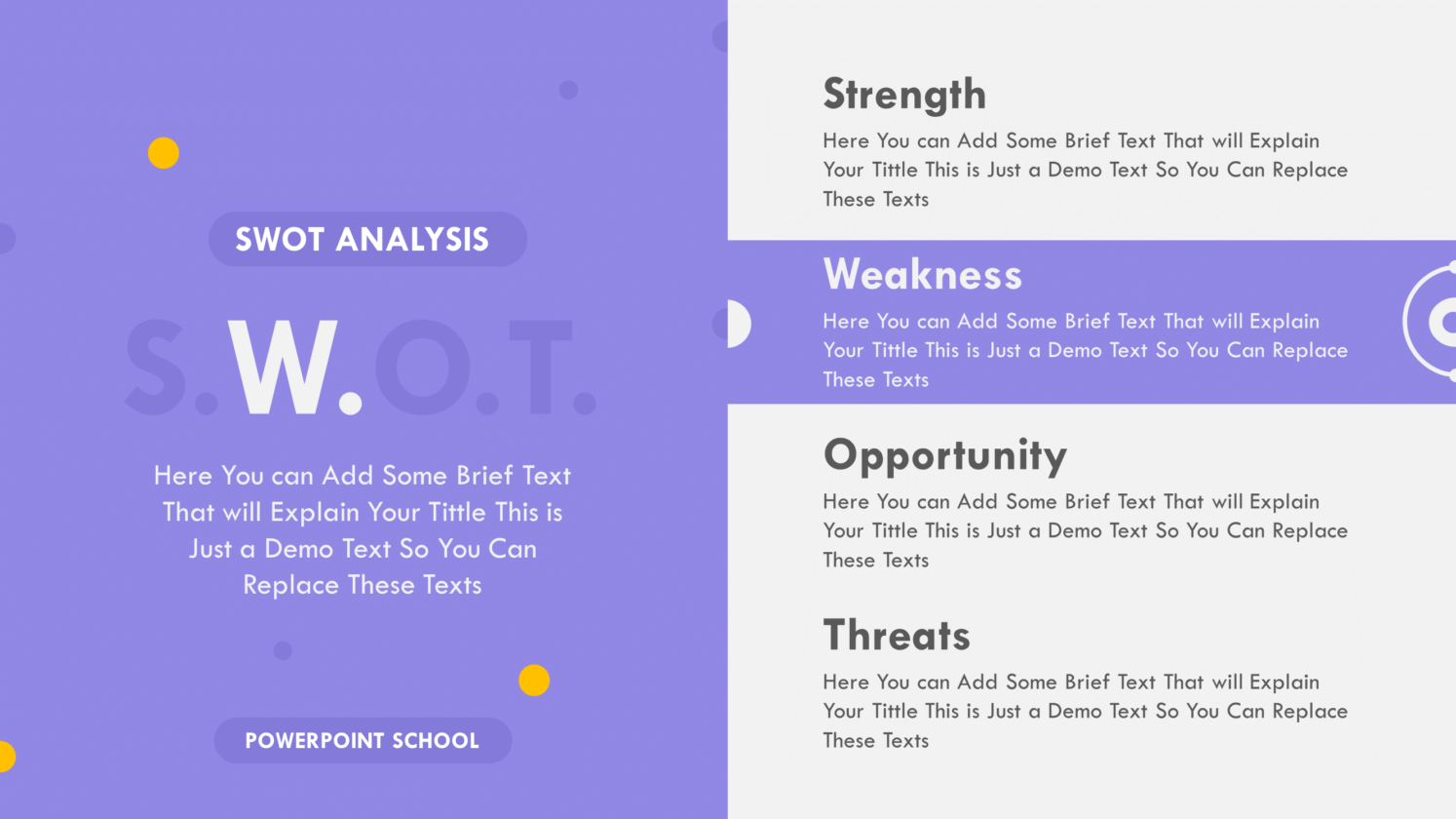 SWOT ANALYSIS

S.W.O.T.

Here You can Add Some Brief Text That will Explain Your Tittle This is Just a Demo Text So You Can Replace These Texts

POWERPOINT SCHOOL

Strength

Here You can Add Some Brief Text That will Explain Your Tittle This is Just a Demo Text So You Can Replace These Texts

Weakness

Here You can Add Some Brief Text That will Explain Your Tittle This is Just a Demo Text So You Can Replace These Texts

Opportunity

Here You can Add Some Brief Text That will Explain Your Tittle This is Just a Demo Text So You Can Replace These Texts

Threats

Here You can Add Some Brief Text That will Explain Your Tittle This is Just a Demo Text So You Can Replace These Texts